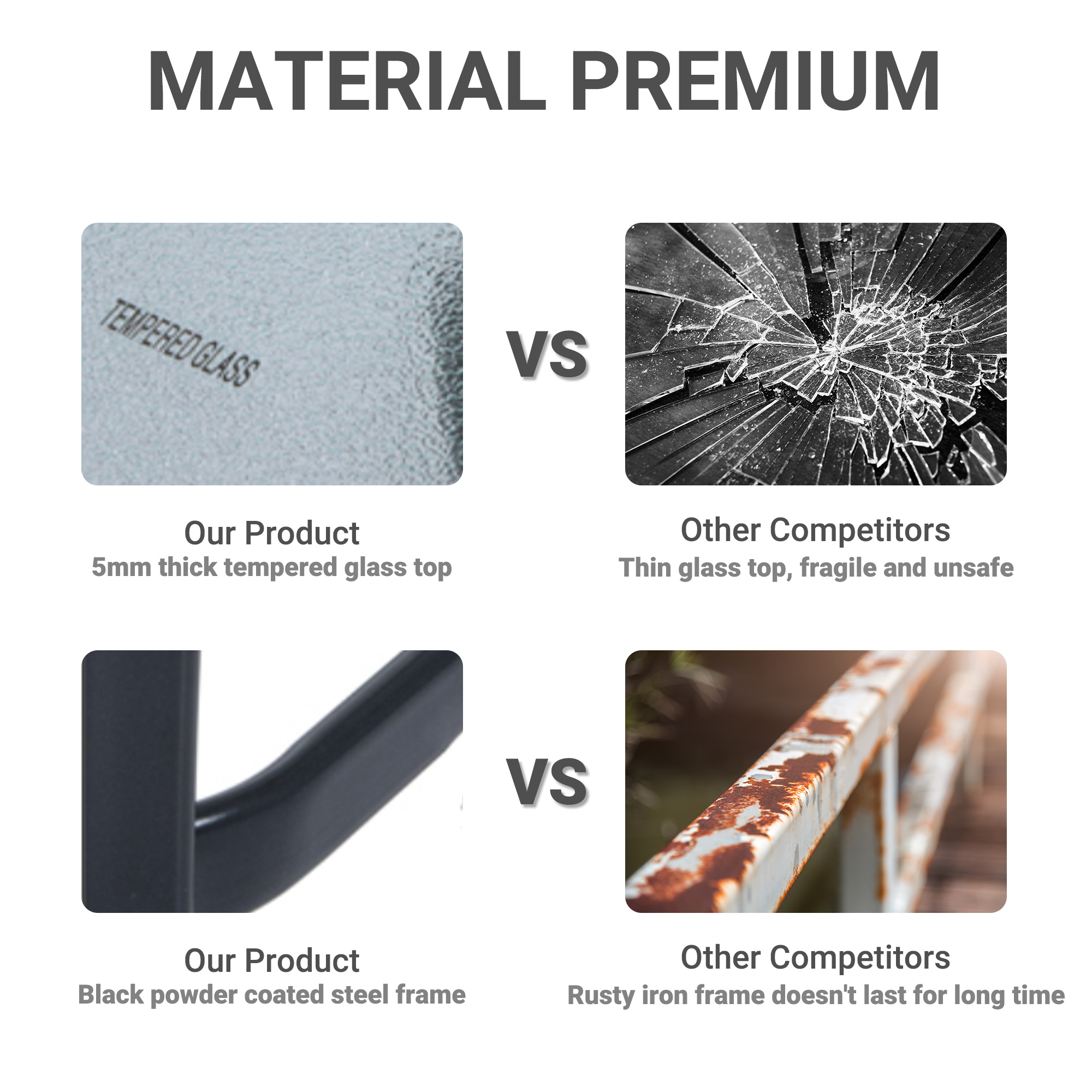 MATERIAL PREMIUM

TEMPERED GLASS

VS

Our Product
5mm thick tempered glass top

Other Competitors
Thin glass top, fragile and unsafe

VS

Our Product
Black powder coated steel frame

Other Competitors
Rusty iron frame doesn't last for long time